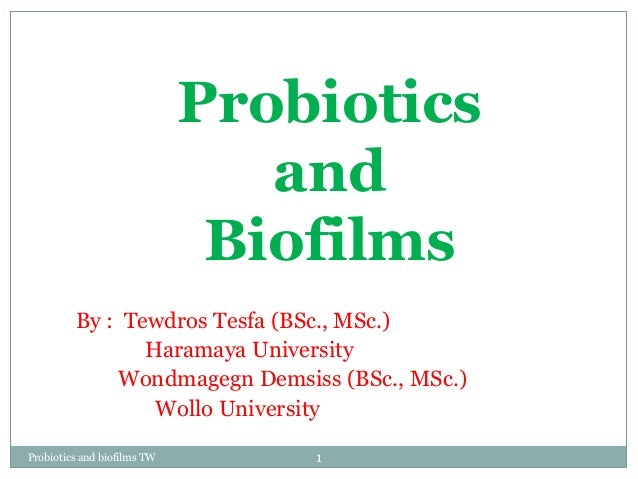 Probiotics and Biofilms

By : Tewdros Tesfa (BSc., MSc.)
Haramaya University
Wondmagegn Demsiss (BSc., MSc.)
Wollo University

Probiotics and biofilms TW

1